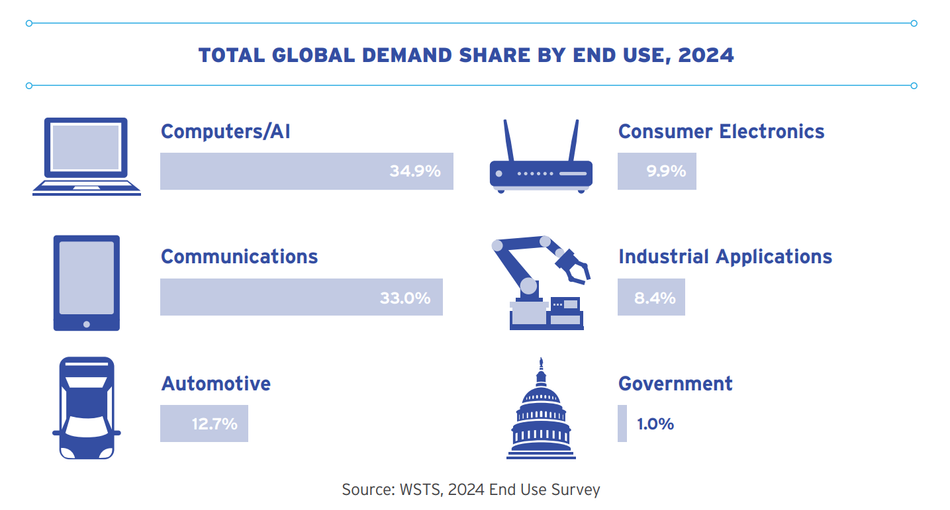 TOTAL GLOBAL DEMAND SHARE BY END USE, 2024

Computers/AI
34.9%

Communications
33.0%

Automotive
12.7%

Consumer Electronics
9.9%

Industrial Applications
8.4%

Government
1.0%

Source: WSTS, 2024 End Use Survey